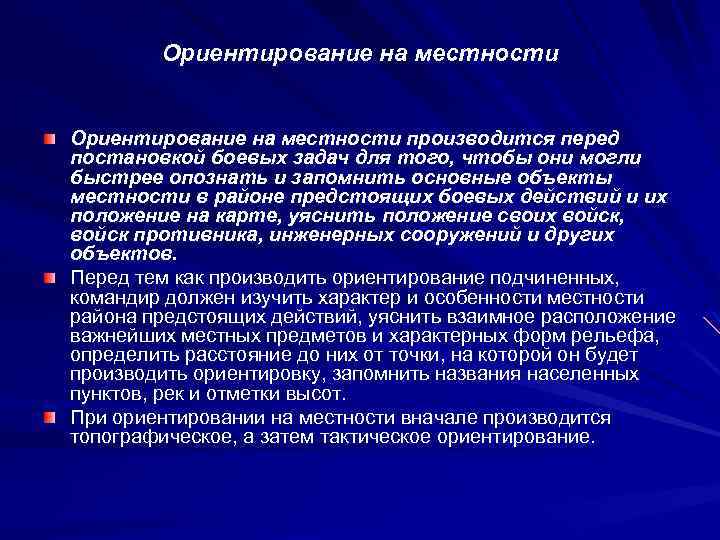 Ориентирование на местности

Ориентирование на местности производится перед постановкой боевых задач для того, чтобы они могли быстрее опознать и запомнить основные объекты местности в районе предстоящих боевых действий и их положение на карте, уяснить положение своих войск, войск противника, инженерных сооружений и других объектов.

Перед тем как производить ориентирование подчиненных, командир должен изучить характер и особенности местности района предстоящих действий, уяснить взаимное расположение важнейших местных предметов и характерных форм рельефа, определить расстояние до них от точки, на которой он будет производить ориентировку, запомнить названия населенных пунктов, рек и отметки высот.

При ориентировании на местности вначале производится топографическое, а затем тактическое ориентирование.